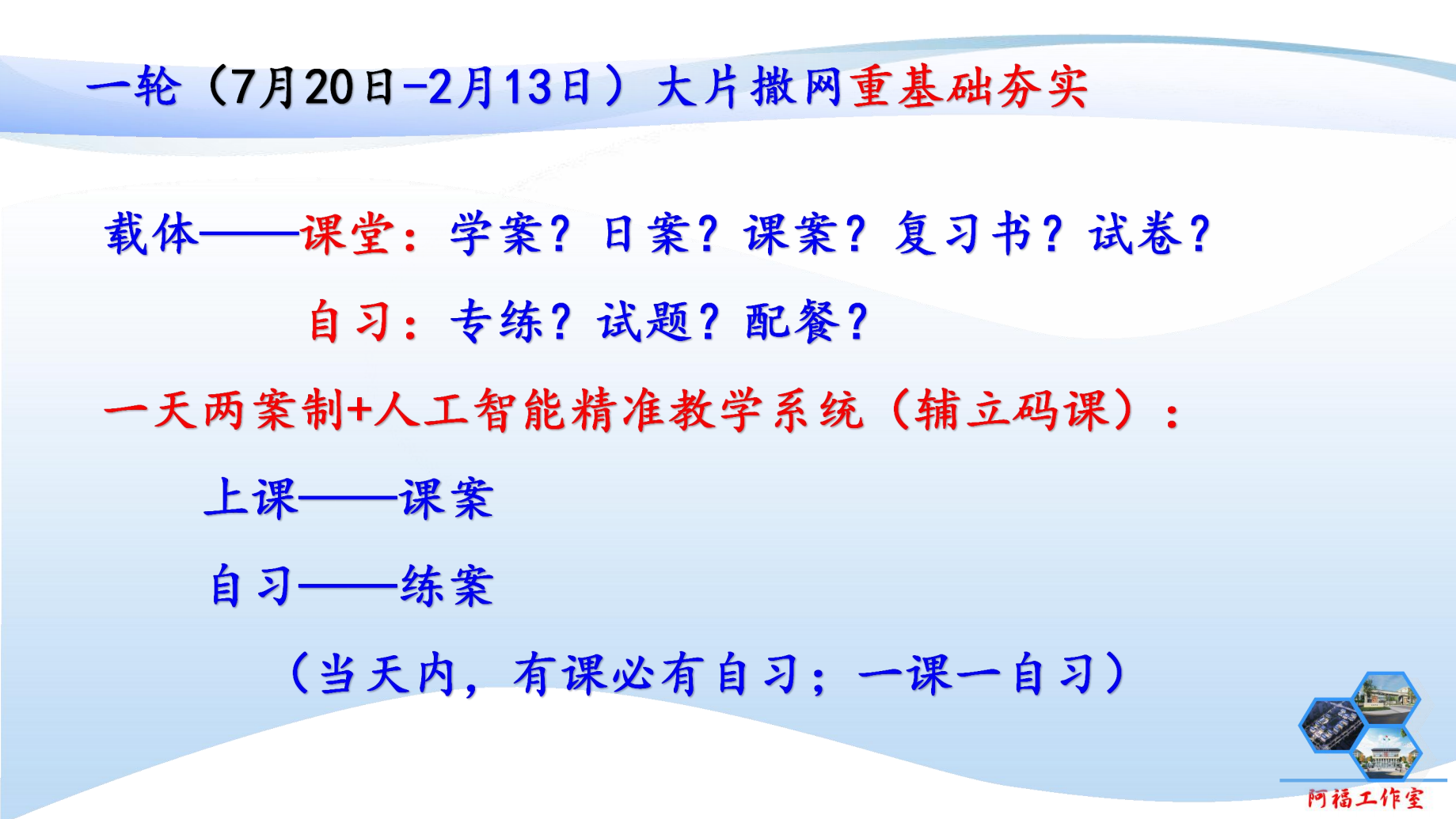 一轮（7月20日-2月13日）大片撒网重基础夯实

载体——课堂：学案？日案？课案？复习书？试卷？

自习：专练？试题？配餐？

一天两案制+人工智能精准教学系统（辅立码课）：

上课——课案

自习——练案

（当天内，有课必有自习；一课一自习）

阿福工作室